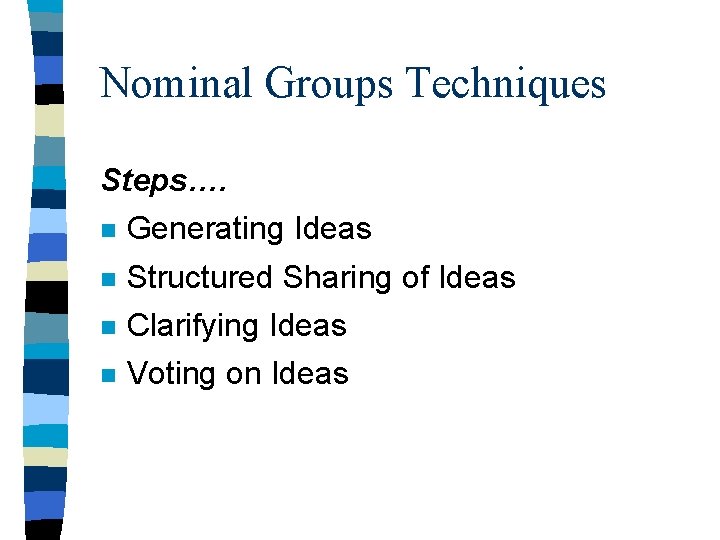 Nominal Groups Techniques

Steps….

- Generating Ideas
- Structured Sharing of Ideas
- Clarifying Ideas
- Voting on Ideas